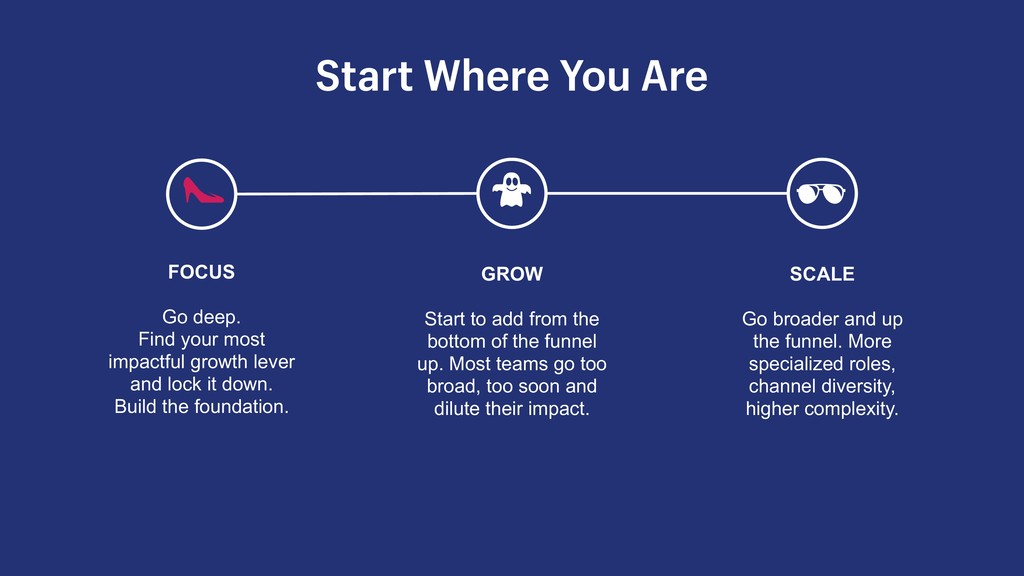 Start Where You Are

FOCUS

Go deep. Find your most impactful growth lever and lock it down. Build the foundation.

GROW

Start to add from the bottom of the funnel up. Most teams go too broad, too soon and dilute their impact.

SCALE

Go broader and up the funnel. More specialized roles, channel diversity, higher complexity.